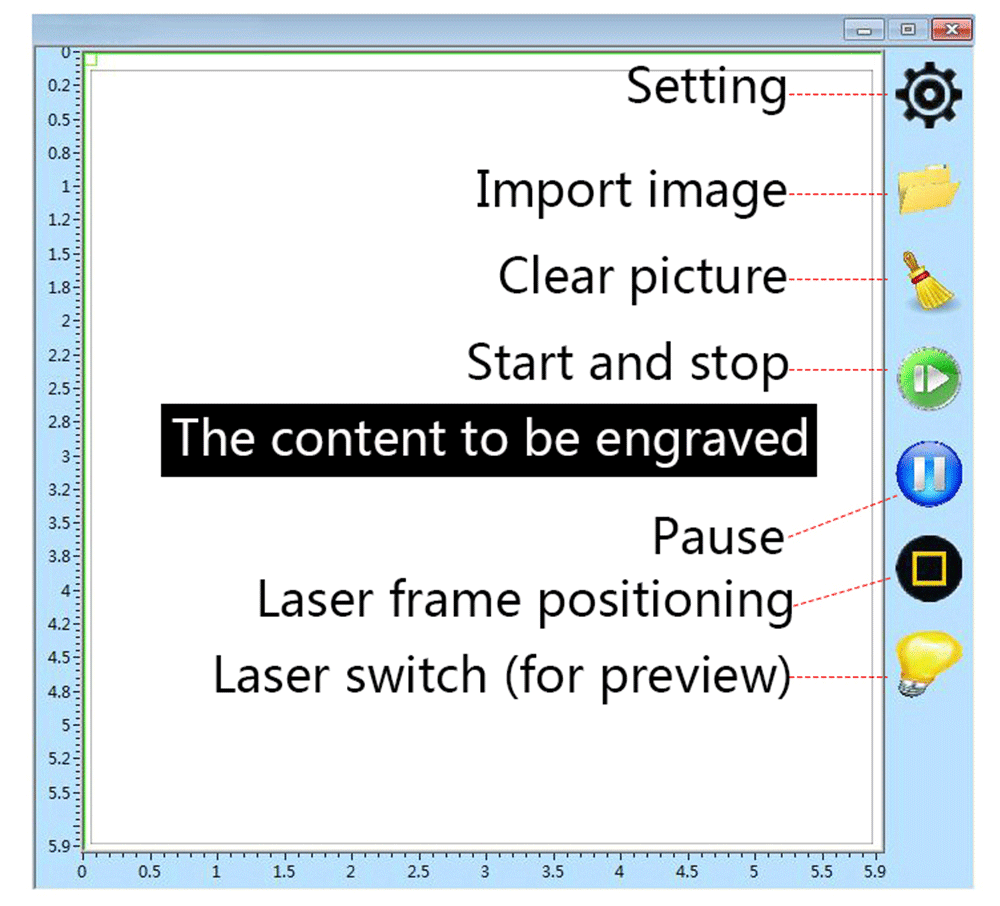 0
0.2
0.5
0.8
1
1.2
1.5
1.8
2
2.2
2.5
2.8
3
3.2
3.5
3.8
4
4.2
4.5
4.8
5
5.2
5.5
5.9

Setting

Import image

Clear picture

Start and stop

The content to be engraved

Pause

Laser frame positioning

Laser switch (for preview)

0 0.5 1 1.5 2 2.5 3 3.5 4 4.5 5 5.5 5.9